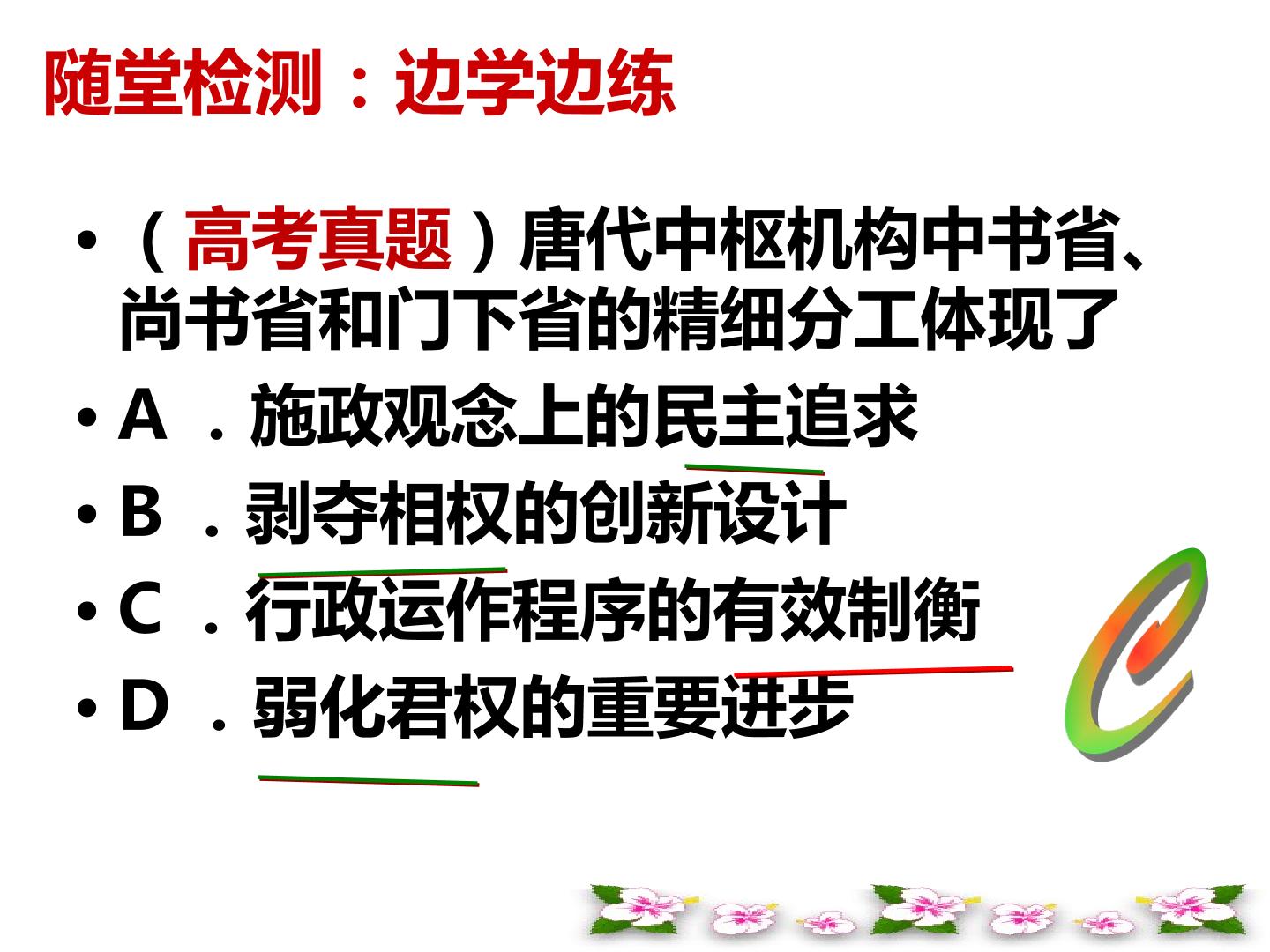 随堂检测：边学边练

• （高考真题）唐代中枢机构中书省、尚书省和门下省的精细分工体现了

• A．施政观念上的民主追求

• B．剥夺相权的创新设计

• C．行政运作程序的有效制衡

• D．弱化君权的重要进步

C